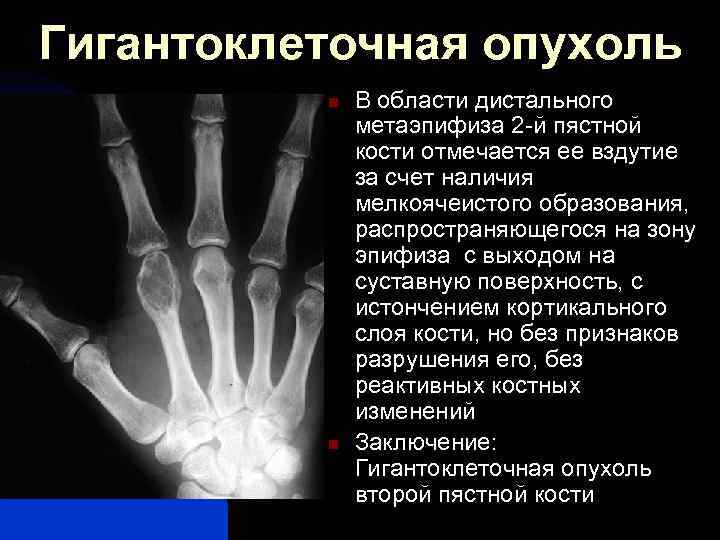 Гигантоклеточная опухоль

В области дистального метаэпифиза 2-й пястной кости отмечается ее вздутие за счет наличия мелкоячеистого образования, распространяющегося на зону эпифиза с выходом на суставную поверхность, с истончением кортикального слоя кости, но без признаков разрушения его, без реактивных костных изменений

Заключение: Гигантоклеточная опухоль второй пястной кости